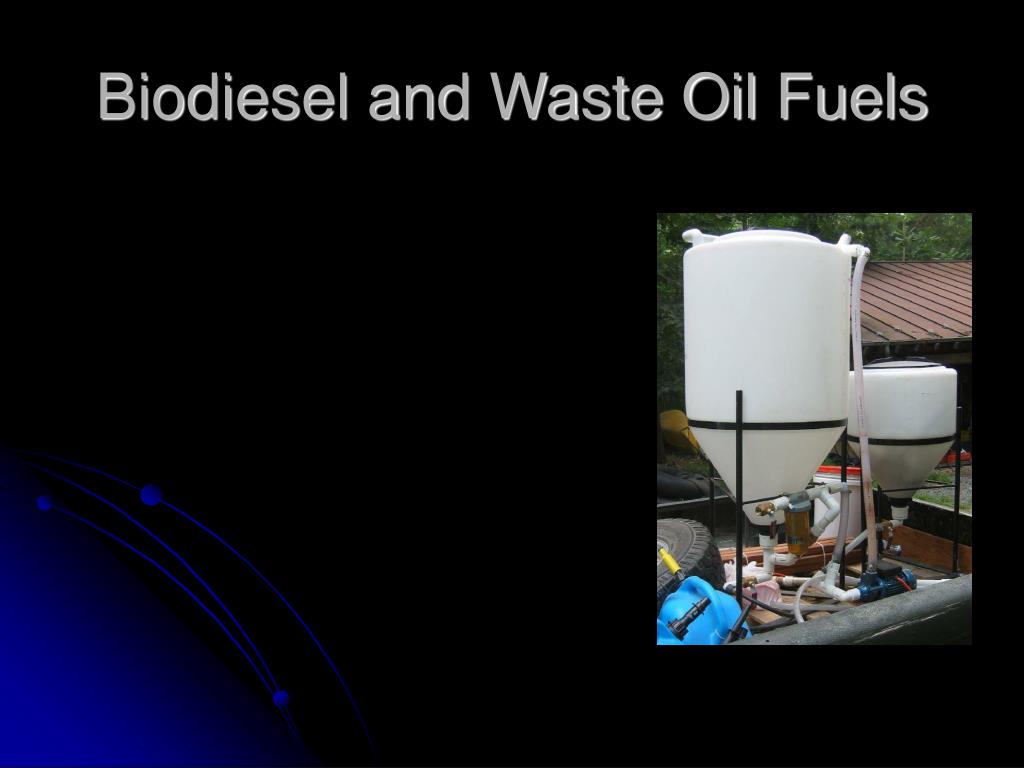 Biodiesel and Waste Oil Fuels